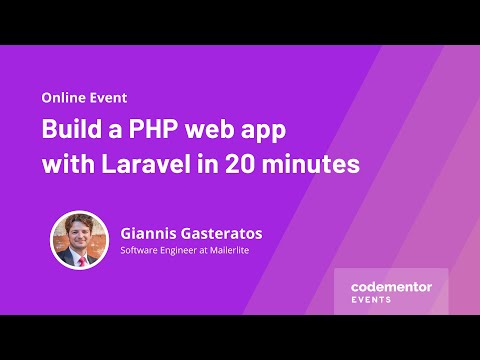 Online Event

Build a PHP web app with Laravel in 20 minutes

Giannis Gasteratos
Software Engineer at Mailerlite

codementor
EVENTS